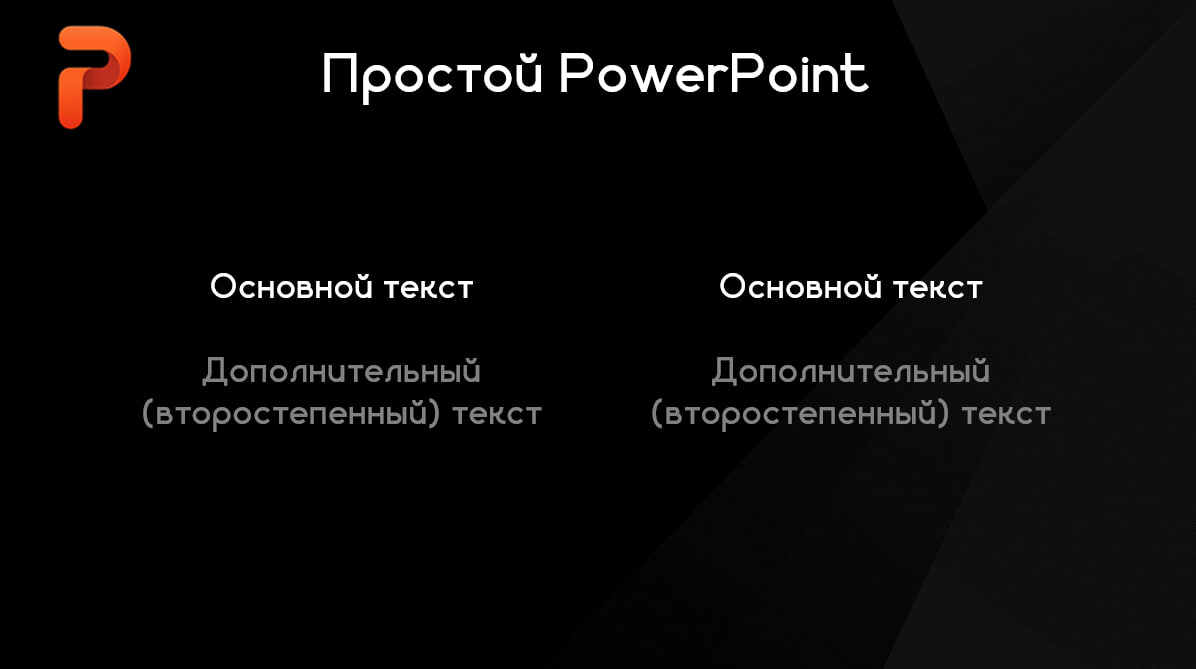 Простой PowerPoint

Основной текст

Дополнительный (второстепенный) текст

Основной текст

Дополнительный (второстепенный) текст